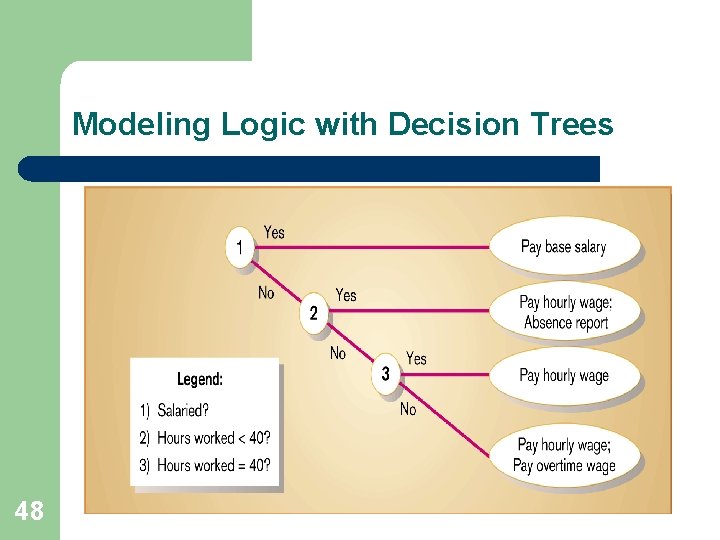 Modeling Logic with Decision Trees

1
Yes
Pay base salary
No
2
Yes
Pay hourly wage; Absence report
No
3
Yes
Pay hourly wage
No
Pay hourly wage; Pay overtime wage

Legend:
1) Salaried?
2) Hours worked < 40?
3) Hours worked = 40?

48